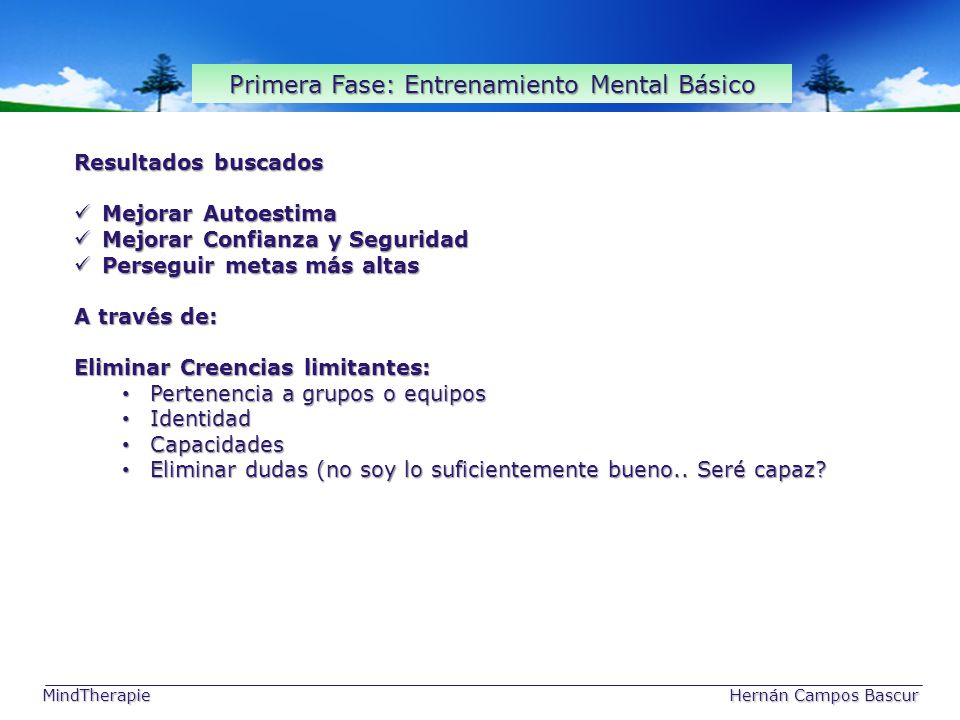 Primera Fase: Entrenamiento Mental Básico

Resultados buscados

✓ Mejorar Autoestima
✓ Mejorar Confianza y Seguridad
✓ Perseguir metas más altas

A través de:

Eliminar Creencias limitantes:
• Pertenencia a grupos o equipos
• Identidad
• Capacidades
• Eliminar dudas (no soy lo suficientemente bueno.. Seré capaz?

MindTherapie
Hernán Campos Bascur